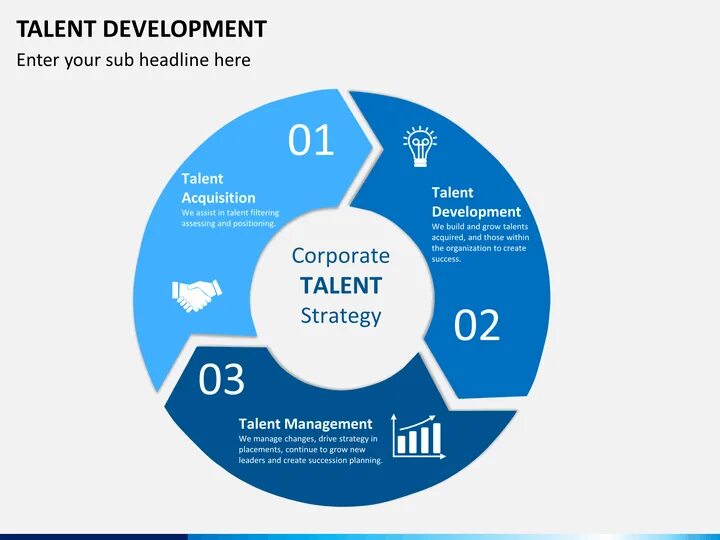 TALENT DEVELOPMENT
Enter your sub headline here

01
Talent Acquisition
We assist in talent filtering assessing and positioning.

Talent Development
We build and grow talents acquired, and those within the organization to create success.
02

Corporate
TALENT
Strategy

03
Talent Management
We manage changes, drive strategy in placements, continue to grow new leaders and create succession planning.